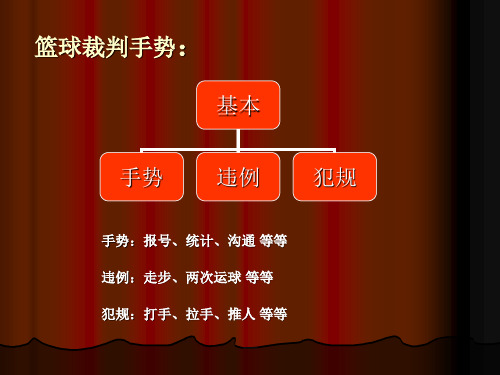 篮球裁判手势：

基本

手势

违例

犯规

手势：报号、统计、沟通 等等

违例：走步、两次运球 等等

犯规：打手、拉手、推人 等等